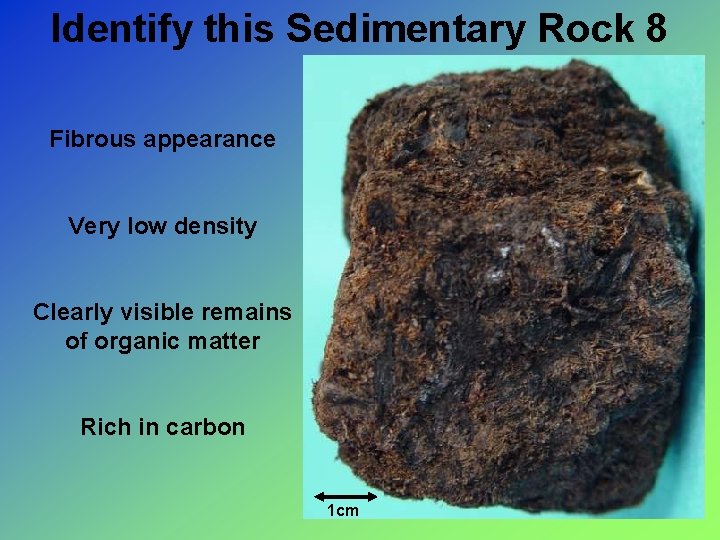 Identify this Sedimentary Rock 8

Fibrous appearance

Very low density

Clearly visible remains of organic matter

Rich in carbon

1cm